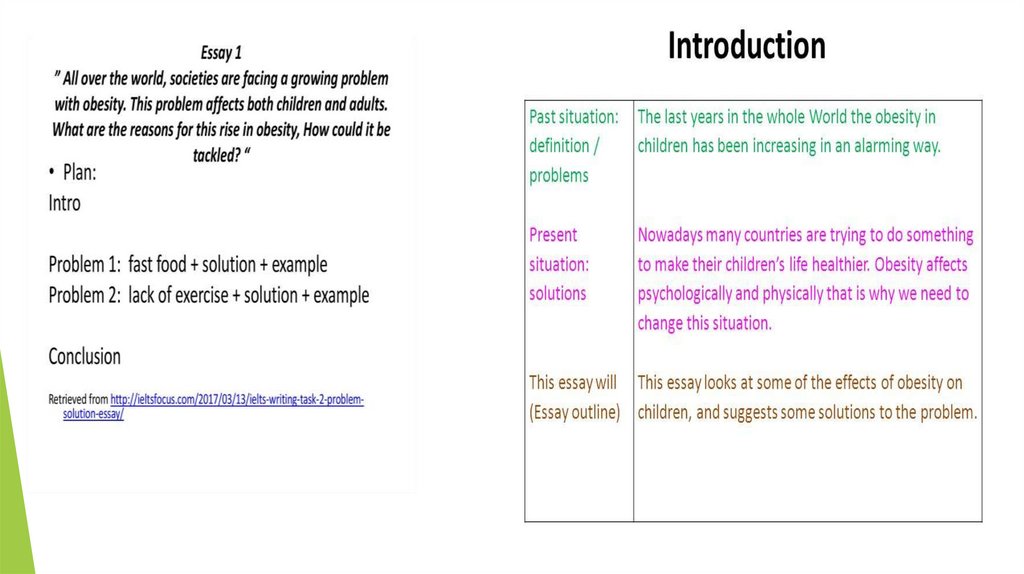 Essay 1

" All over the world, societies are facing a growing problem with obesity. This problem affects both children and adults. What are the reasons for this rise in obesity, How could it be tackled? "

• Plan:

Intro

Problem 1: fast food + solution + example

Problem 2: lack of exercise + solution + example

Conclusion

Retrieved from http://ieltsfocus.com/2017/03/13/ielts-writing-task-2-problem-solution-essay/

Introduction

| Past situation: definition / problems | The last years in the whole World the obesity in children has been increasing in an alarming way. |
|---|---|
| Present situation: solutions | Nowadays many countries are trying to do something to make their children's life healthier. Obesity affects psychologically and physically that is why we need to change this situation. |
| This essay will (Essay outline) | This essay looks at some of the effects of obesity on children, and suggests some solutions to the problem. |